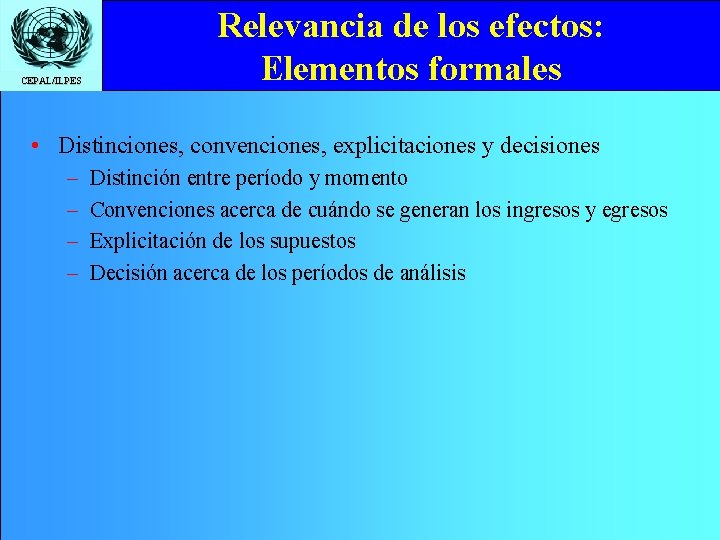 CEPAL/ILPES

Relevancia de los efectos: Elementos formales

• Distinciones, convenciones, explicitaciones y decisiones
– Distinción entre período y momento
– Convenciones acerca de cuándo se generan los ingresos y egresos
– Explicitación de los supuestos
– Decisión acerca de los períodos de análisis